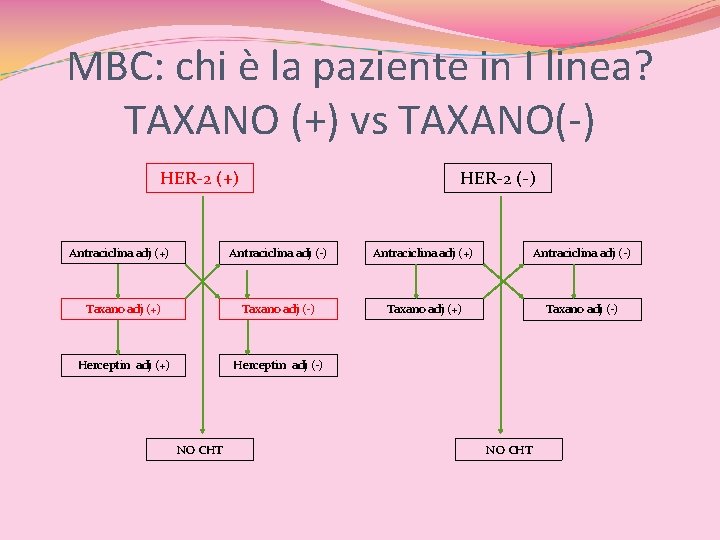 MBC: chi è la paziente in I linea?
TAXANO (+) vs TAXANO(-)

HER-2 (+)

Antraciclina adj (+)

Antraciclina adj (-)

Taxano adj (+)

Taxano adj (-)

Herceptin adj (+)

Herceptin adj (-)

NO CHT

HER-2 (-)

Antraciclina adj (+)

Antraciclina adj (-)

Taxano adj (+)

Taxano adj (-)

NO CHT